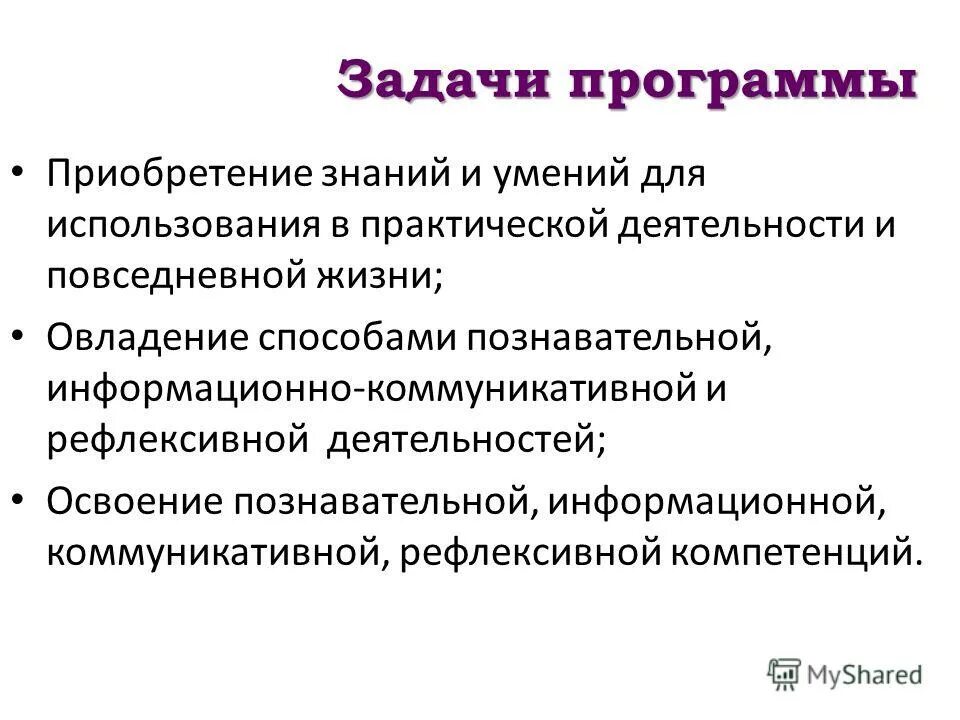 Задачи программы

• Приобретение знаний и умений для использования в практической деятельности и повседневной жизни;

• Овладение способами познавательной, информационно-коммуникативной и рефлексивной деятельностей;

• Освоение познавательной, информационной, коммуникативной, рефлексивной компетенций.

MyShared